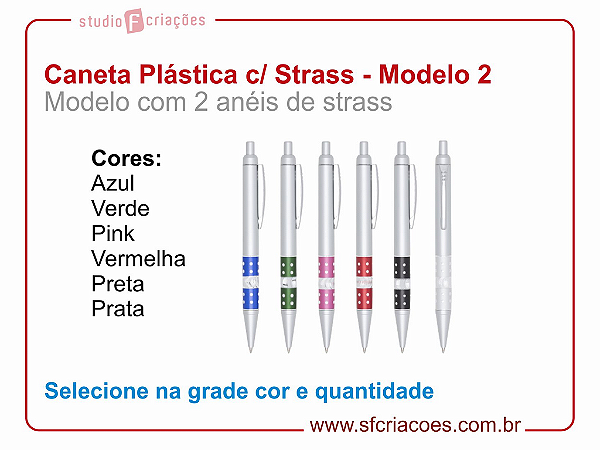 studio F criações

Caneta Plástica c/ Strass - Modelo 2
Modelo com 2 anéis de strass

Cores:
Azul
Verde
Pink
Vermelha
Preta
Prata

Selecione na grade cor e quantidade

www.sfcriacoes.com.br